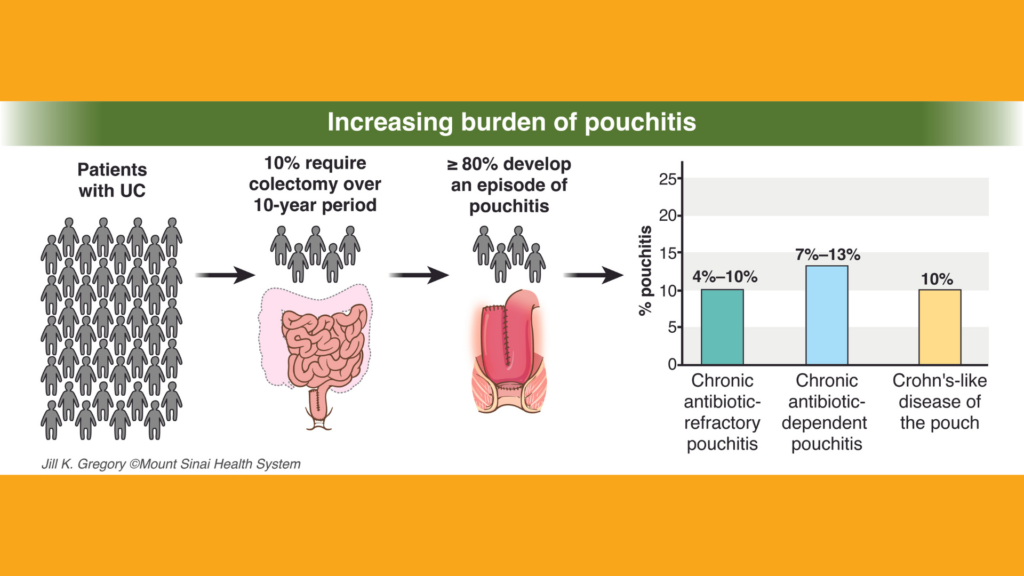 Increasing burden of pouchitis

Patients with UC

10% require colectomy over 10-year period

≥ 80% develop an episode of pouchitis

% pouchitis

25
20
15
10
5
0

4%–10%

7%–13%

10%

Chronic antibiotic-refractory pouchitis

Chronic antibiotic-dependent pouchitis

Crohn's-like disease of the pouch

Jill K. Gregory ©Mount Sinai Health System